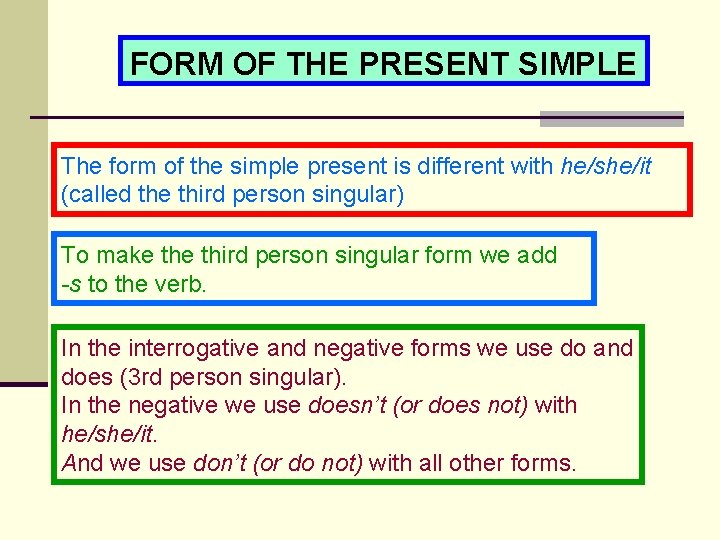 FORM OF THE PRESENT SIMPLE

The form of the simple present is different with he/she/it (called the third person singular)

To make the third person singular form we add -s to the verb.

In the interrogative and negative forms we use do and does (3rd person singular).
In the negative we use doesn't (or does not) with he/she/it.
And we use don't (or do not) with all other forms.